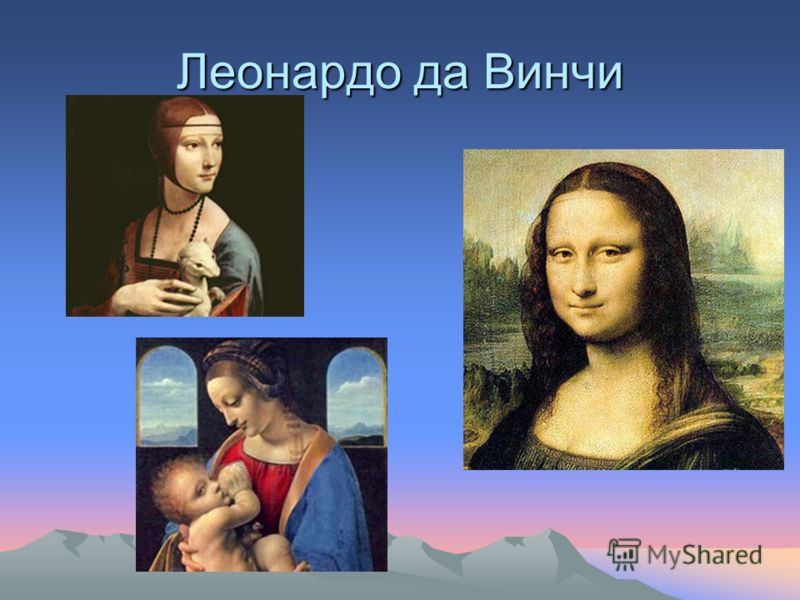 Леонардо да Винчи

MyShared